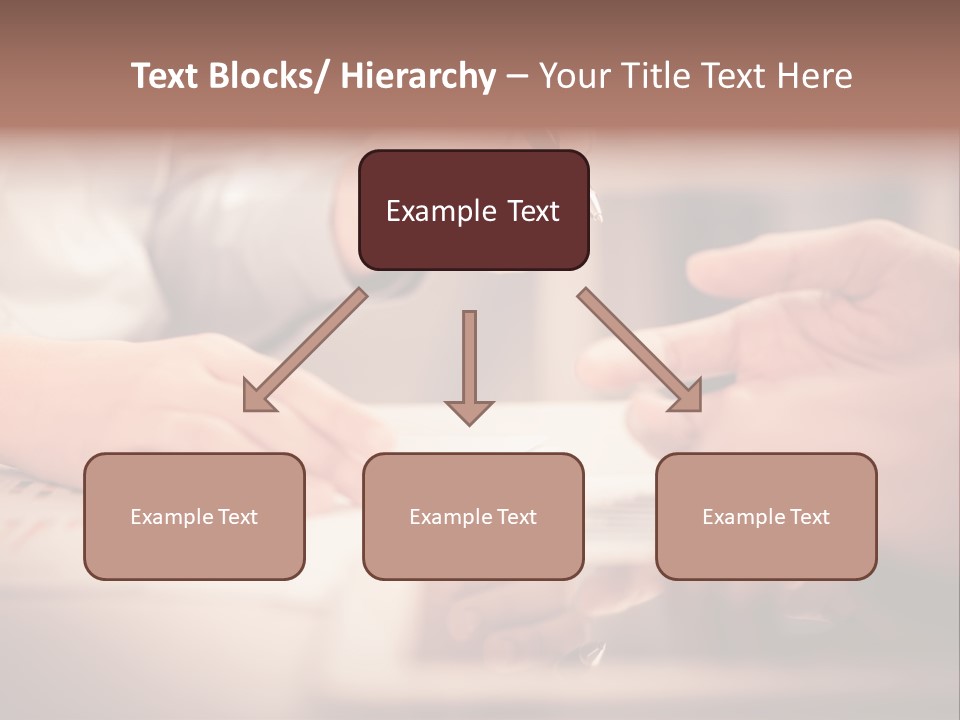 Text Blocks/ Hierarchy – Your Title Text Here

Example Text

Example Text

Example Text

Example Text